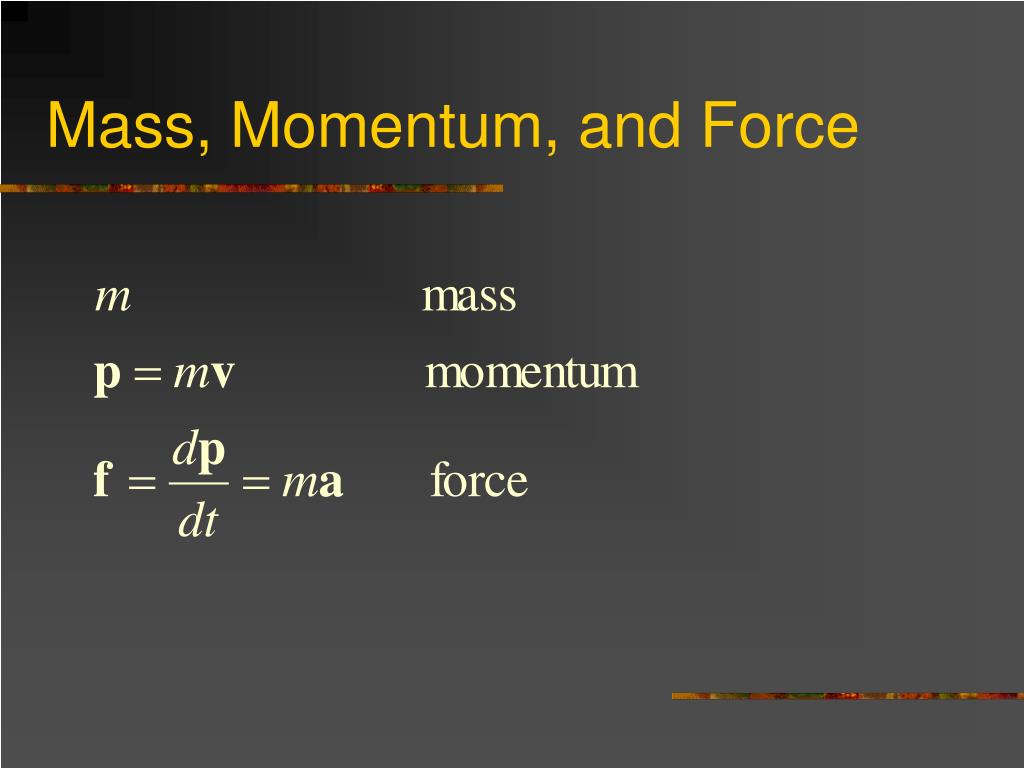 Mass, Momentum, and Force

$m$ mass

$\mathbf{p} = m\mathbf{v}$ momentum

$\mathbf{f} = \frac{d\mathbf{p}}{dt} = m\mathbf{a}$ force